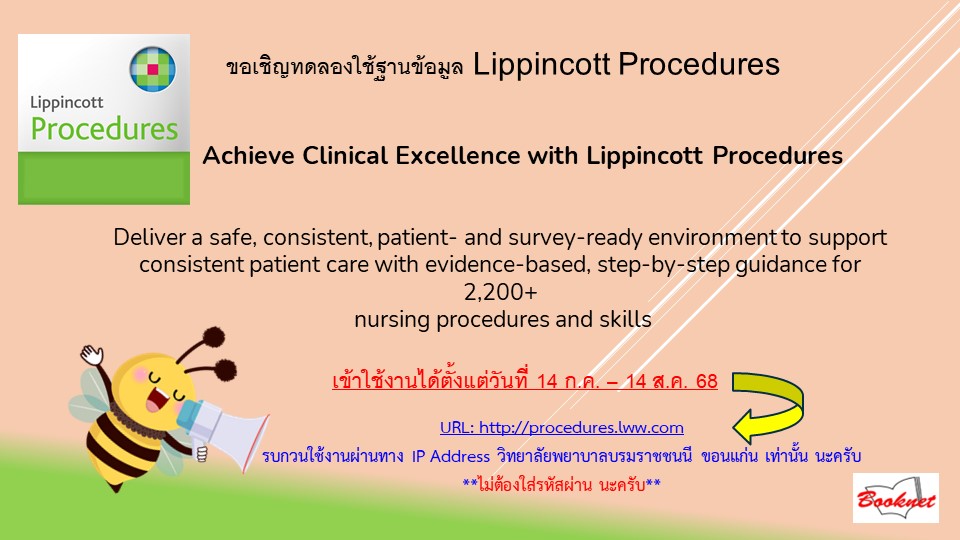 Lippincott Procedures

ขอเชิญทดลองใช้ฐานข้อมูล Lippincott Procedures

Achieve Clinical Excellence with Lippincott Procedures

Deliver a safe, consistent, patient- and survey-ready environment to support consistent patient care with evidence-based, step-by-step guidance for 2,200+ nursing procedures and skills

เข้าใช้งานได้ตั้งแต่วันที่ 14 ก.ค. – 14 ส.ค. 68

URL: http://procedures.lww.com

รบกวนใช้งานผ่านทาง IP Address วิทยาลัยพยาบาลบรมราชชนนี ขอนแก่น เท่านั้น นะครับ

**ไม่ต้องใส่รหัสผ่าน นะครับ**

Booknet